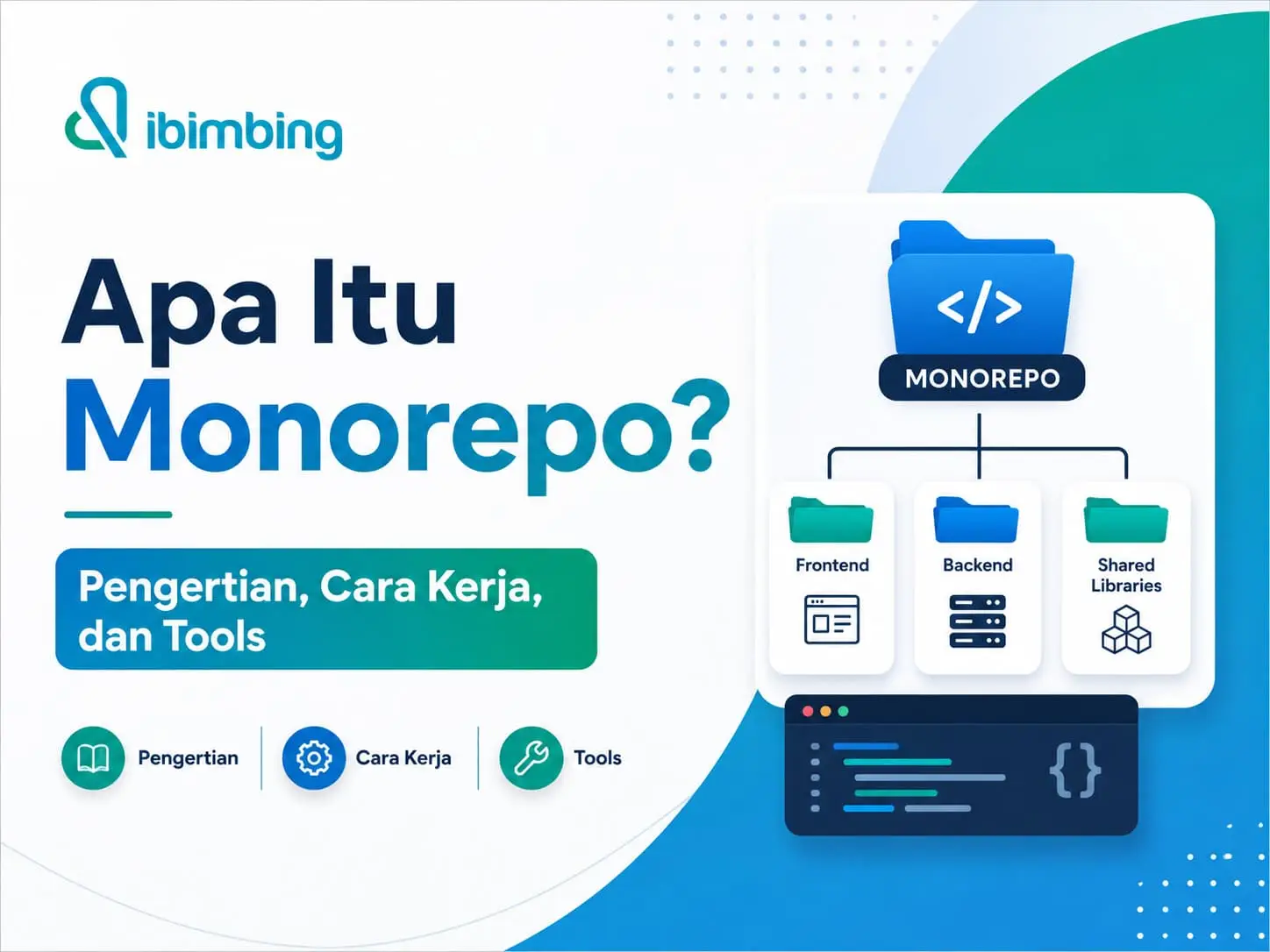 ibimbing

Apa Itu Monorepo?

Pengertian, Cara Kerja, dan Tools

Pengertian
Cara Kerja
Tools

</>
MONOREPO

Frontend
Backend
Shared Libraries

{}